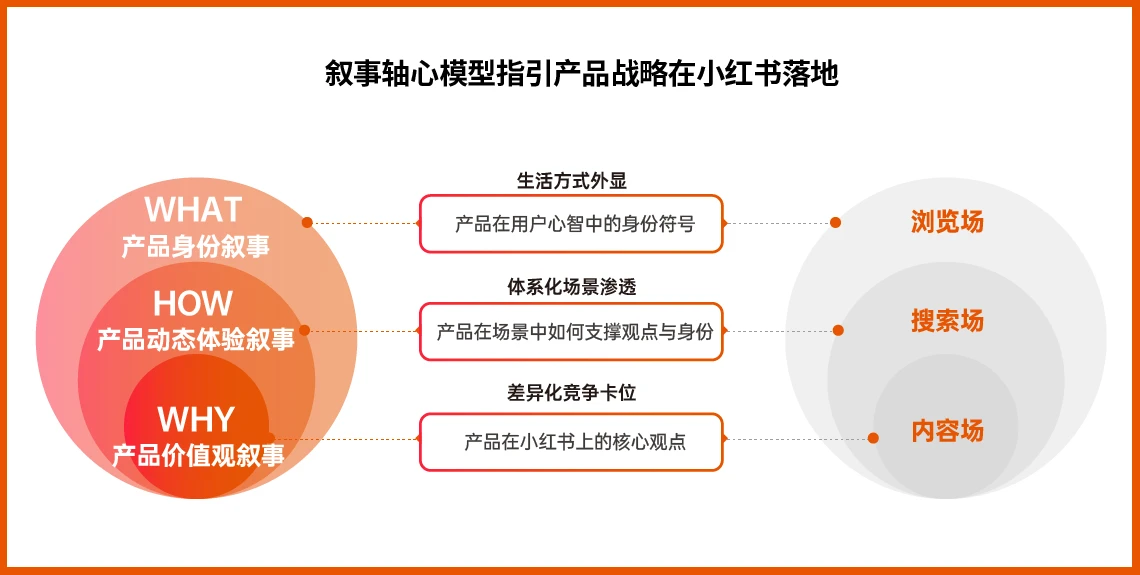 叙事轴心模型指引产品战略在小红书落地

WHAT
产品身份叙事

HOW
产品动态体验叙事

WHY
产品价值观叙事

生活方式外显
产品在用户心智中的身份符号

体系化场景渗透
产品在场景中如何支撑观点与身份

差异化竞争卡位
产品在小红书上的核心观点

浏览场

搜索场

内容场